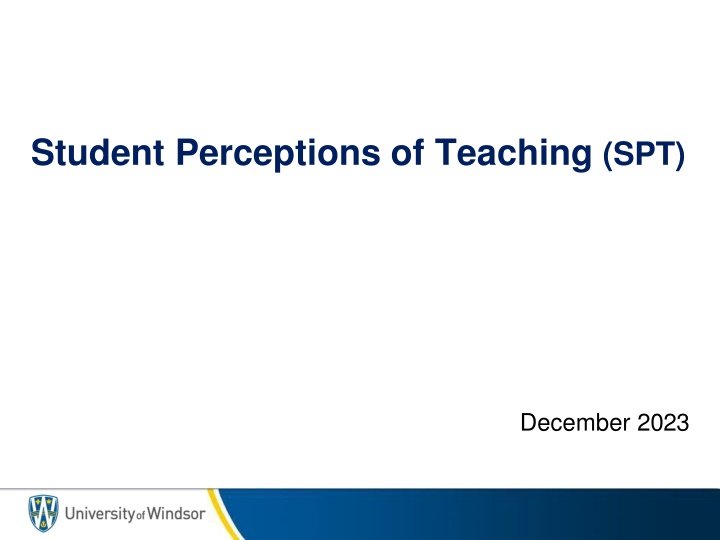 Student Perceptions of Teaching (SPT)

December 2023

University of Windsor